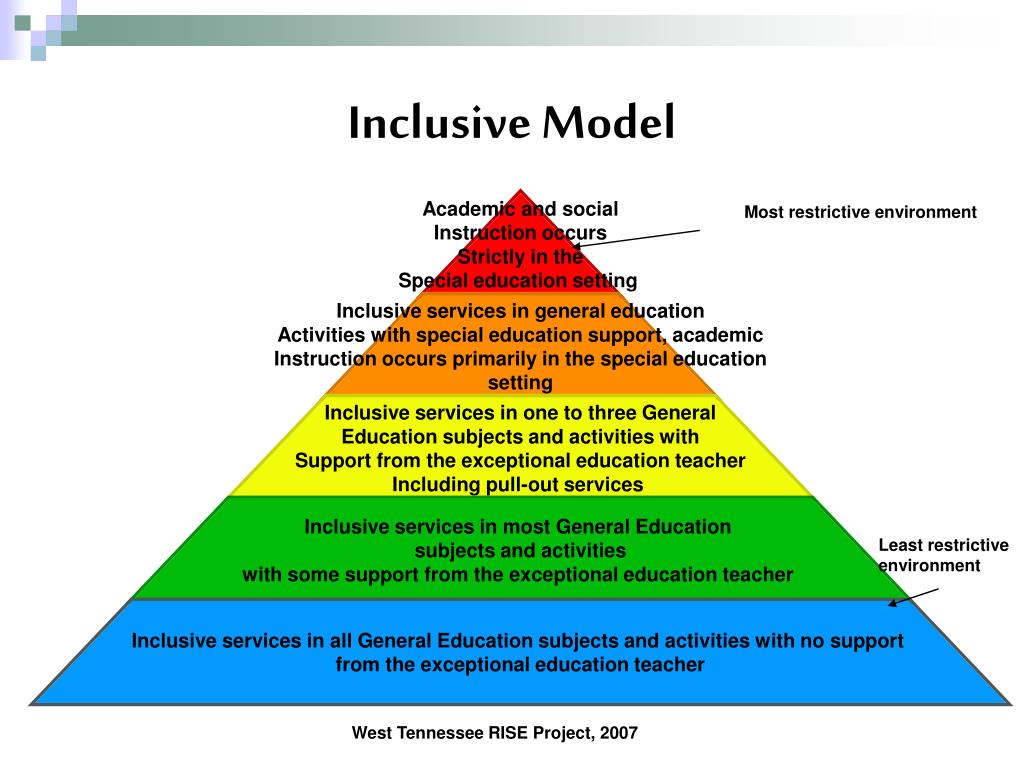 Inclusive Model

Academic and social Instruction occurs Strictly in the Special education setting

Most restrictive environment

Inclusive services in general education Activities with special education support, academic Instruction occurs primarily in the special education setting

Inclusive services in one to three General Education subjects and activities with Support from the exceptional education teacher Including pull-out services

Inclusive services in most General Education subjects and activities with some support from the exceptional education teacher

Least restrictive environment

Inclusive services in all General Education subjects and activities with no support from the exceptional education teacher

West Tennessee RISE Project, 2007